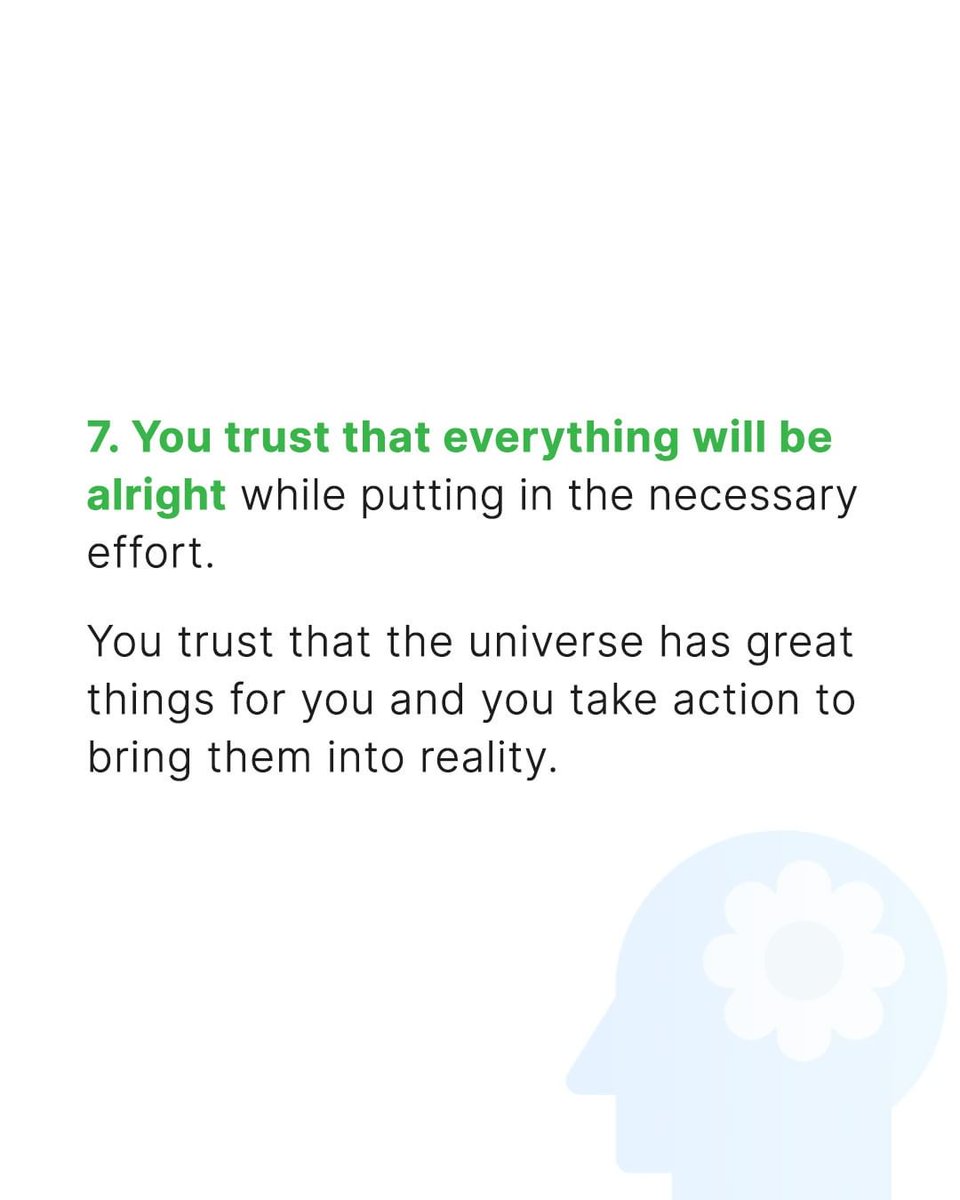 7. You trust that everything will be alright while putting in the necessary effort.

You trust that the universe has great things for you and you take action to bring them into reality.